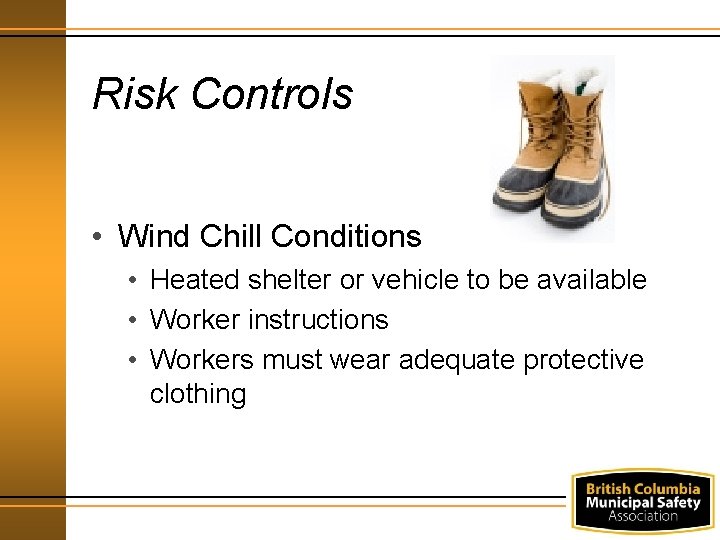 Risk Controls

• Wind Chill Conditions
 • Heated shelter or vehicle to be available
 • Worker instructions
 • Workers must wear adequate protective clothing

British Columbia
Municipal Safety
Association